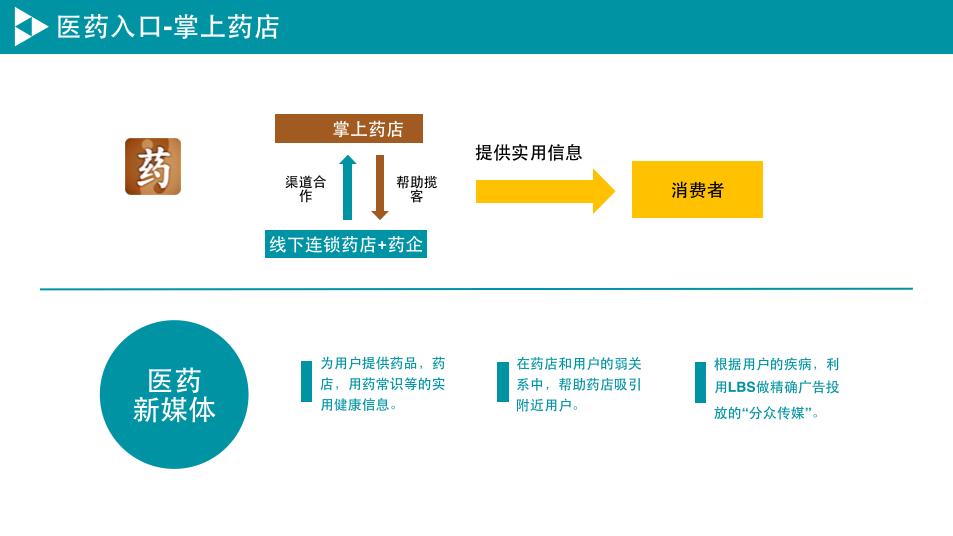 医药入口-掌上药店

药

掌上药店

渠道合作

帮助揽客

线下连锁药店+药企

提供实用信息

消费者

医药新媒体

为用户提供药品，药店，用药常识等的实用健康信息。

在药店和用户的弱关系中，帮助药店吸引附近用户。

根据用户的疾病，利用LBS做精确广告投放的“分众传媒”。